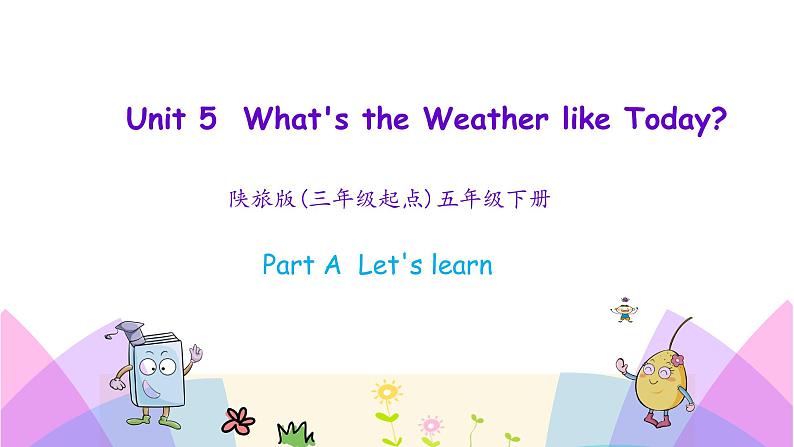 Unit 5 What's the Weather like Today?

陕旅版(三年级起点)五年级下册

Part A Let's learn